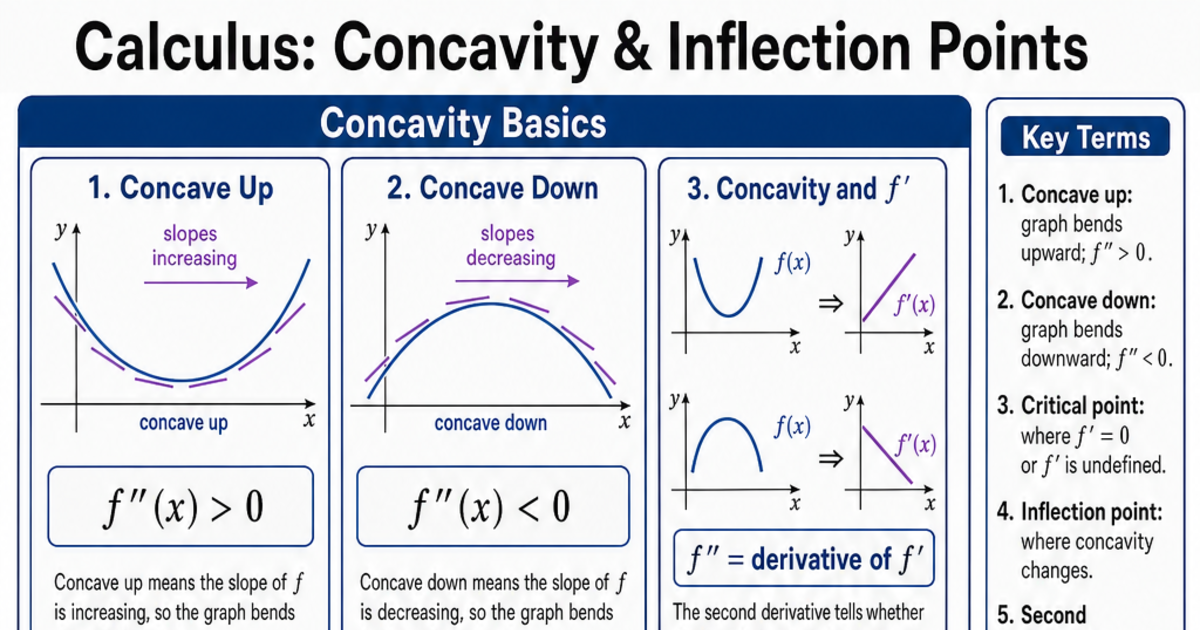 Calculus: Concavity & Inflection Points

Concavity Basics

1. Concave Up

$y$

slopes increasing

concave up

$x$

$f''(x) > 0$

Concave up means the slope of $f$ is increasing, so the graph bends

2. Concave Down

$y$

slopes decreasing

concave down

$x$

$f''(x) < 0$

Concave down means the slope of $f$ is decreasing, so the graph bends

3. Concavity and $f'$

$y$ $f(x)$ $x$ $\Rightarrow$ $y$ $f'(x)$ $x$

$y$ $f(x)$ $x$ $\Rightarrow$ $y$ $f'(x)$ $x$

$f''$ = derivative of $f'$

The second derivative tells whether

Key Terms

1. Concave up: graph bends upward; $f'' > 0$.

2. Concave down: graph bends downward; $f'' < 0$.

3. Critical point: where $f' = 0$ or $f'$ is undefined.

4. Inflection point: where concavity changes.

5. Second